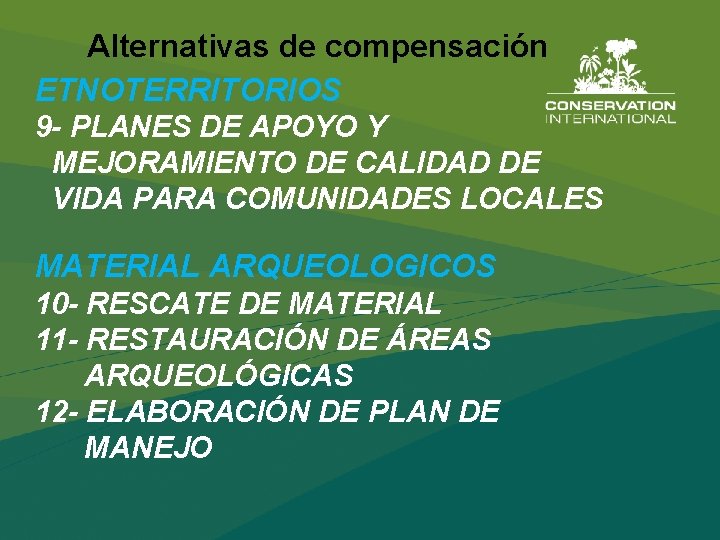 Alternativas de compensación

CONSERVATION INTERNATIONAL

ETNOTERRITORIOS
9- PLANES DE APOYO Y MEJORAMIENTO DE CALIDAD DE VIDA PARA COMUNIDADES LOCALES

MATERIAL ARQUEOLOGICOS
10- RESCATE DE MATERIAL
11- RESTAURACIÓN DE ÁREAS ARQUEOLÓGICAS
12- ELABORACIÓN DE PLAN DE MANEJO